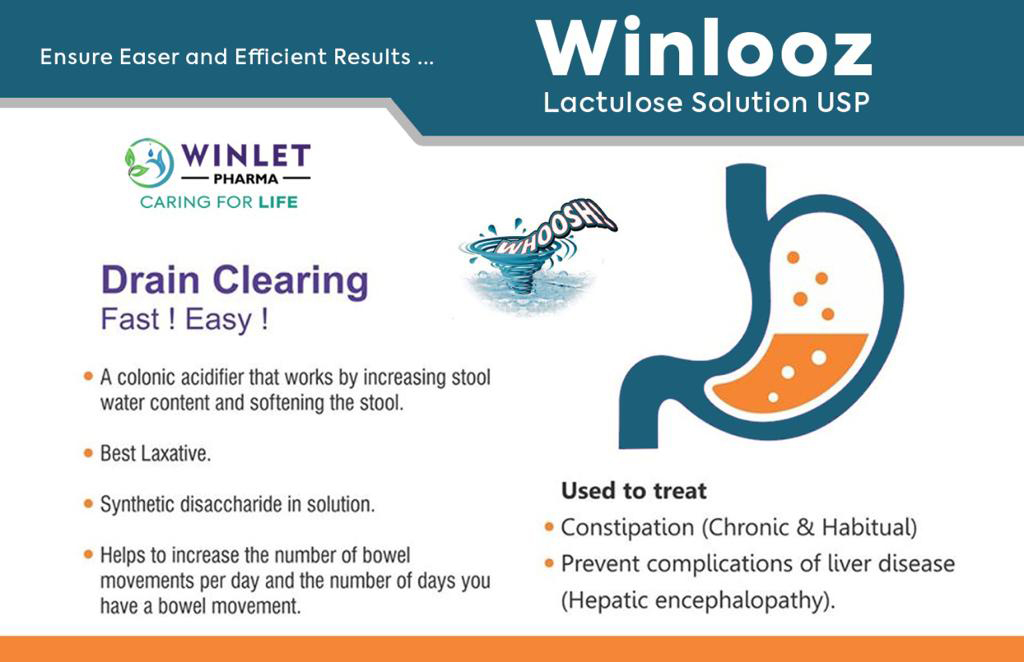 Ensure Easer and Efficient Results ...

Winlooz
Lactulose Solution USP

WINLET
PHARMA
CARING FOR LIFE

WHOOSH!

Drain Clearing
Fast ! Easy !

• A colonic acidifier that works by increasing stool water content and softening the stool.

• Best Laxative.

• Synthetic disaccharide in solution.

• Helps to increase the number of bowel movements per day and the number of days you have a bowel movement.

Used to treat
• Constipation (Chronic & Habitual)
• Prevent complications of liver disease (Hepatic encephalopathy).